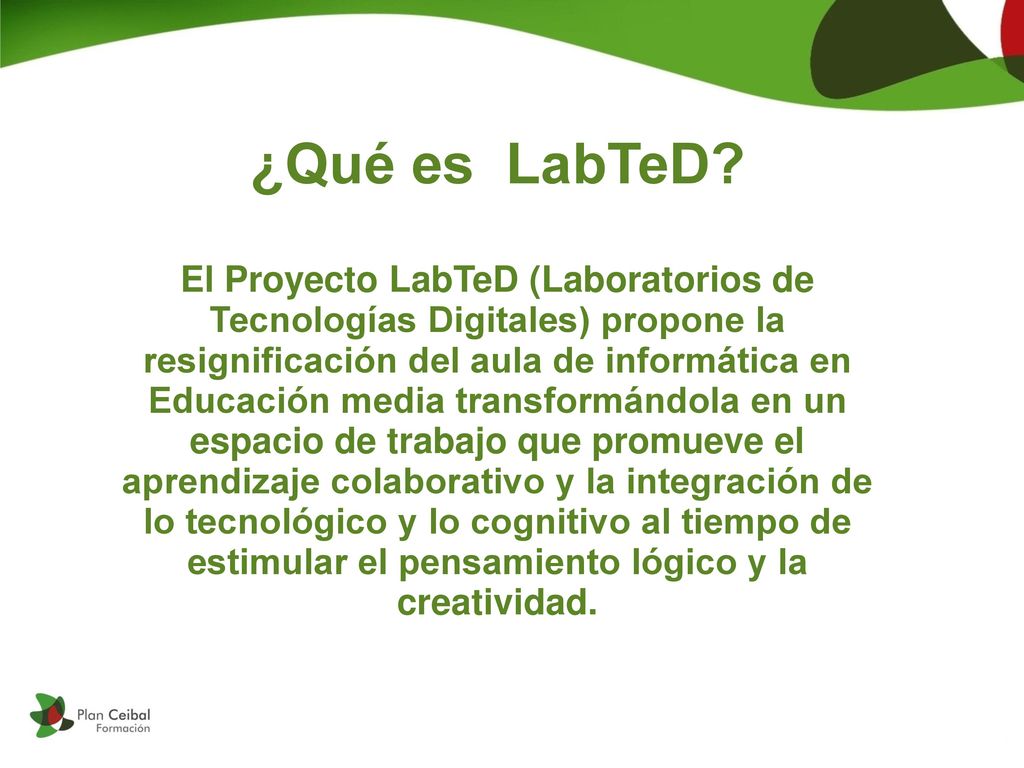 ¿Qué es  LabTeD?

El Proyecto LabTeD (Laboratorios de Tecnologías Digitales) propone la resignificación del aula de informática en Educación media transformándola en un espacio de trabajo que promueve el aprendizaje colaborativo y la integración de lo tecnológico y lo cognitivo al tiempo de estimular el pensamiento lógico y la creatividad.

Plan Ceibal
Formación